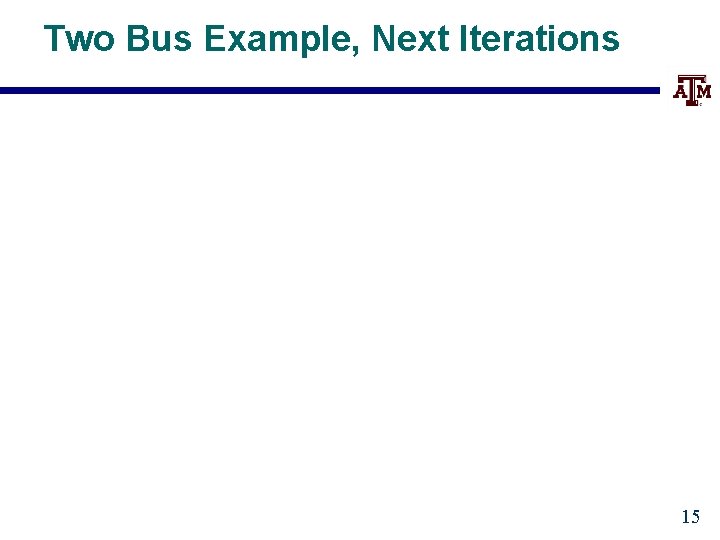 Two Bus Example, Next Iterations

ATM

15